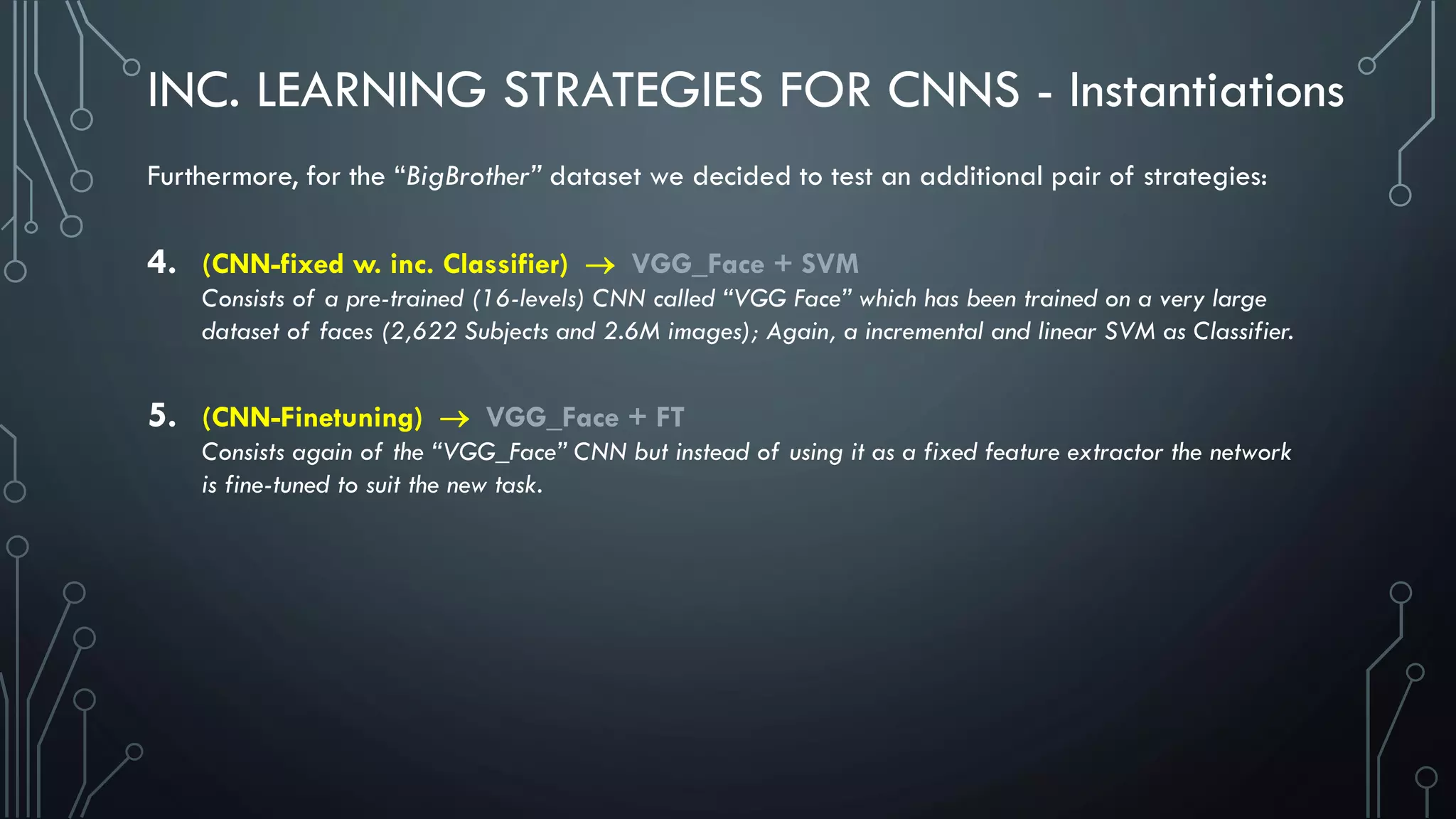 INC. LEARNING STRATEGIES FOR CNNS - Instantiations

Furthermore, for the “BigBrother” dataset we decided to test an additional pair of strategies:

4. (CNN-fixed w. inc. Classifier) → VGG_Face + SVM
Consists of a pre-trained (16-levels) CNN called “VGG Face” which has been trained on a very large dataset of faces (2,622 Subjects and 2.6M images); Again, a incremental and linear SVM as Classifier.

5. (CNN-Finetuning) → VGG_Face + FT
Consists again of the “VGG_Face” CNN but instead of using it as a fixed feature extractor the network is fine-tuned to suit the new task.